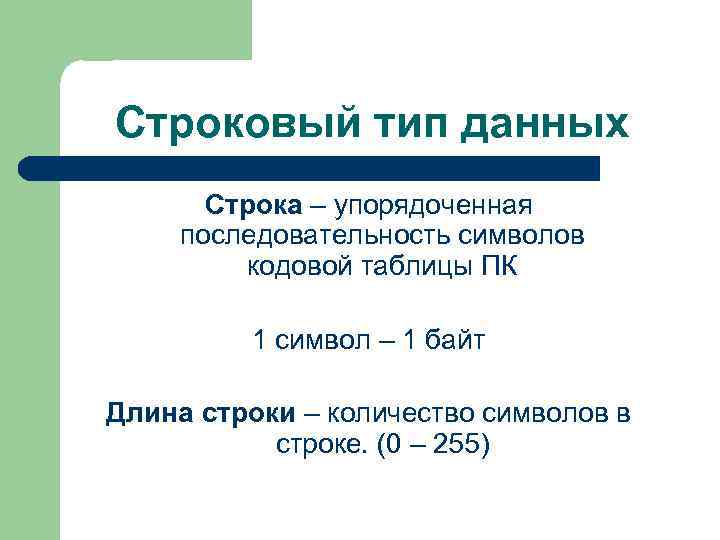 Строковый тип данных

Строка – упорядоченная последовательность символов кодовой таблицы ПК

1 символ – 1 байт

Длина строки – количество символов в строке. (0 – 255)